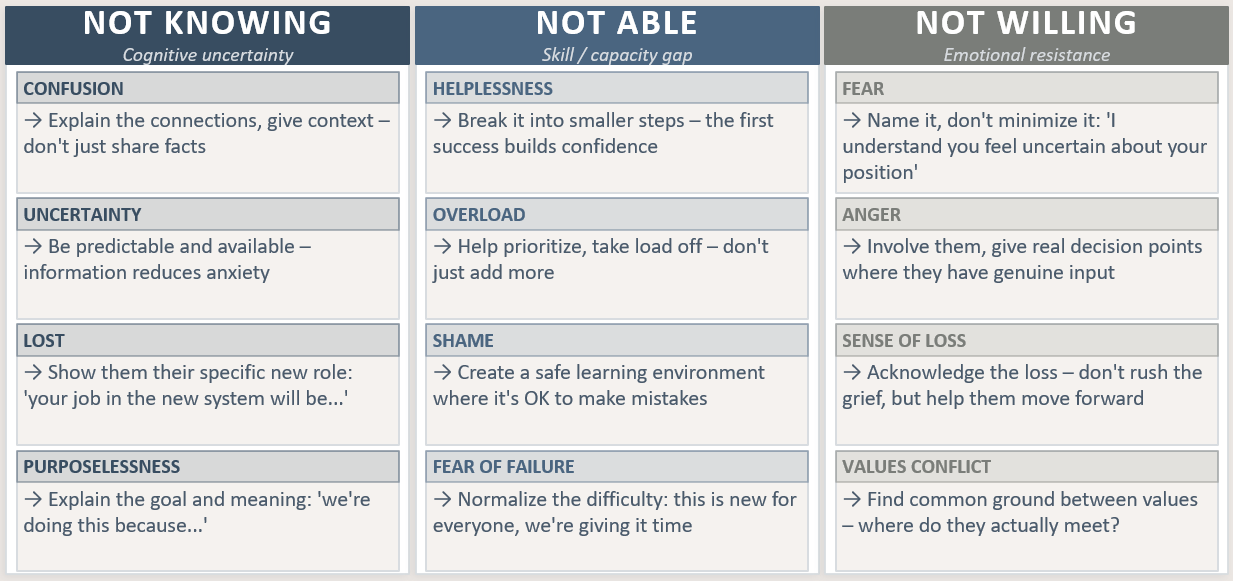 NOT KNOWING
Cognitive uncertainty

CONFUSION
→ Explain the connections, give context – don't just share facts

UNCERTAINTY
→ Be predictable and available – information reduces anxiety

LOST
→ Show them their specific new role: 'your job in the new system will be...'

PURPOSELESSNESS
→ Explain the goal and meaning: 'we're doing this because...'

NOT ABLE
Skill / capacity gap

HELPLESSNESS
→ Break it into smaller steps – the first success builds confidence

OVERLOAD
→ Help prioritize, take load off – don't just add more

SHAME
→ Create a safe learning environment where it's OK to make mistakes

FEAR OF FAILURE
→ Normalize the difficulty: this is new for everyone, we're giving it time

NOT WILLING
Emotional resistance

FEAR
→ Name it, don't minimize it: 'I understand you feel uncertain about your position'

ANGER
→ Involve them, give real decision points where they have genuine input

SENSE OF LOSS
→ Acknowledge the loss – don't rush the grief, but help them move forward

VALUES CONFLICT
→ Find common ground between values – where do they actually meet?